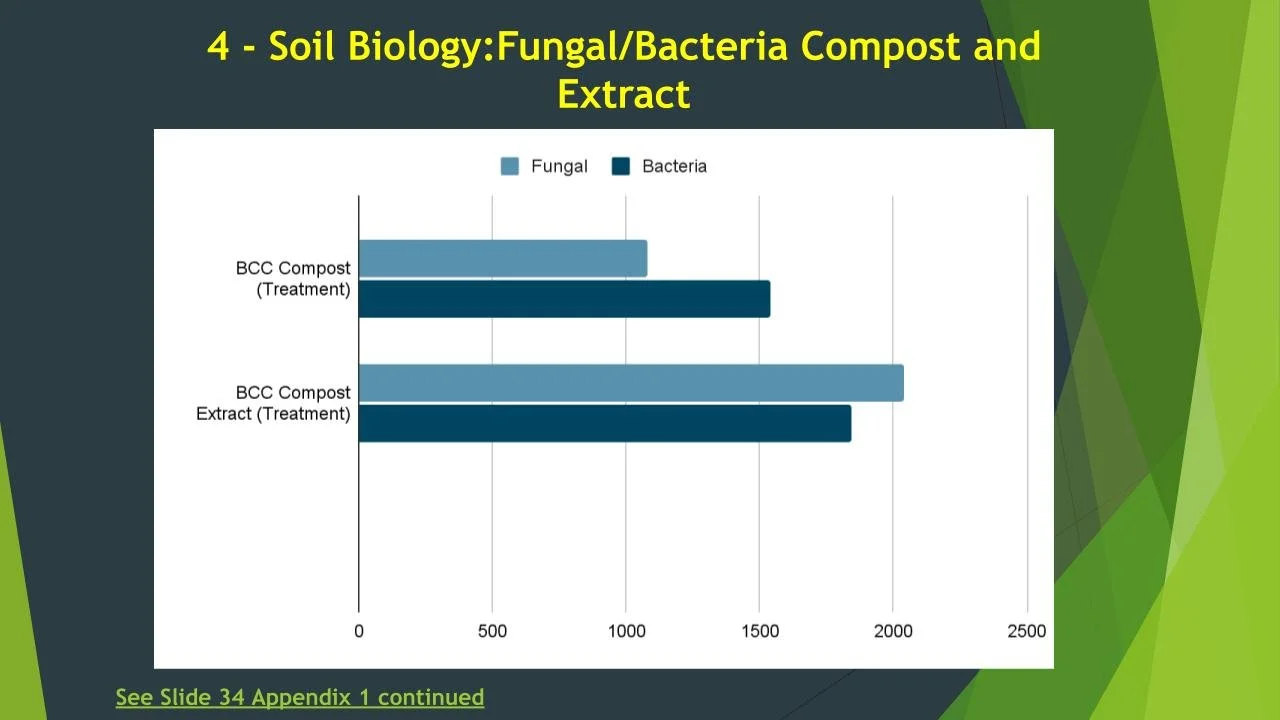 4 - Soil Biology:Fungal/Bacteria Compost and Extract

Fungal Bacteria

BCC Compost (Treatment)

BCC Compost Extract (Treatment)

0 500 1000 1500 2000 2500

See Slide 34 Appendix 1 continued